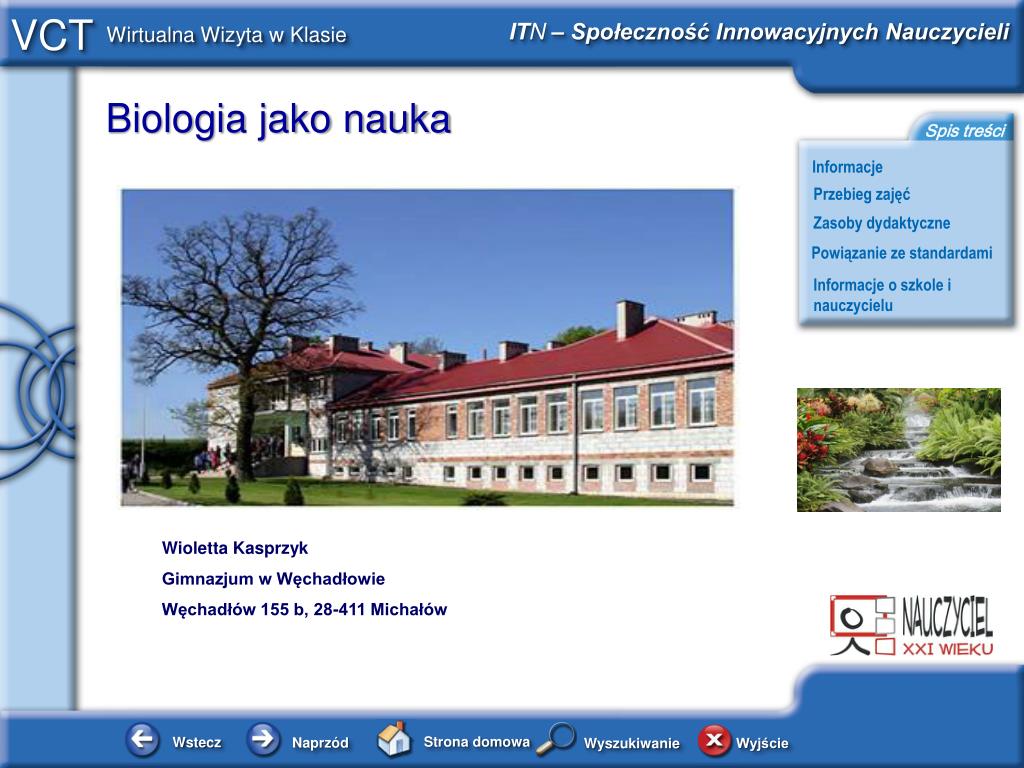 VCT Wirtualna Wizyta w Klasie

ITN – Społeczność Innowacyjnych Nauczycieli

Biologia jako nauka

Spis treści

Informacje
Przebieg zajęć
Zasoby dydaktyczne
Powiązanie ze standardami
Informacje o szkole i nauczycielu

Wioletta Kasprzyk
Gimnazjum w Węchadłowie
Węchadłów 155 b, 28-411 Michałów

NAUCZYCIEL XXI WIEKU

Wstecz Naprzód Strona domowa Wyszukiwanie Wyjście